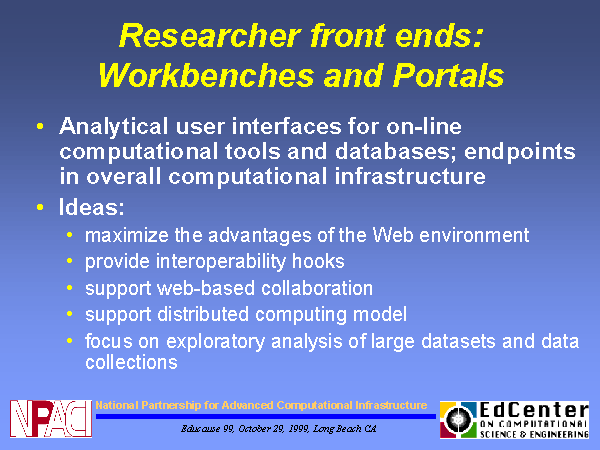 Researcher front ends: Workbenches and Portals

• Analytical user interfaces for on-line computational tools and databases; endpoints in overall computational infrastructure
• Ideas:
  • maximize the advantages of the Web environment
  • provide interoperability hooks
  • support web-based collaboration
  • support distributed computing model
  • focus on exploratory analysis of large datasets and data collections

NPACI
National Partnership for Advanced Computational Infrastructure
Educause 99, October 29, 1999, Long Beach CA
EdCenter ON COMPUTATIONAL SCIENCE & ENGINEERING